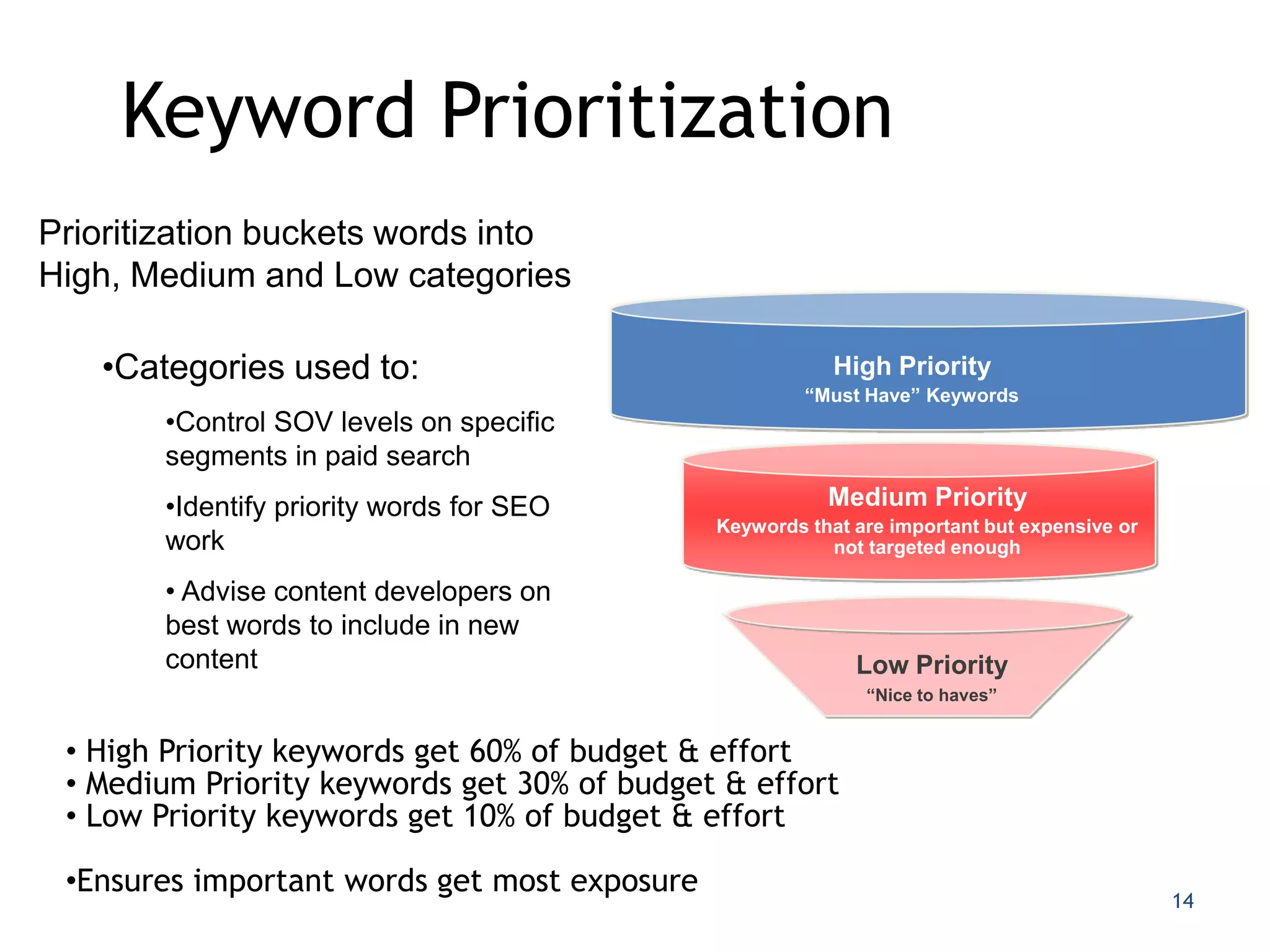 Keyword Prioritization

Prioritization buckets words into High, Medium and Low categories

•Categories used to:

•Control SOV levels on specific segments in paid search

•Identify priority words for SEO work

• Advise content developers on best words to include in new content

High Priority
“Must Have” Keywords

Medium Priority
Keywords that are important but expensive or not targeted enough

Low Priority
“Nice to haves”

• High Priority keywords get 60% of budget & effort
• Medium Priority keywords get 30% of budget & effort
• Low Priority keywords get 10% of budget & effort

•Ensures important words get most exposure

14